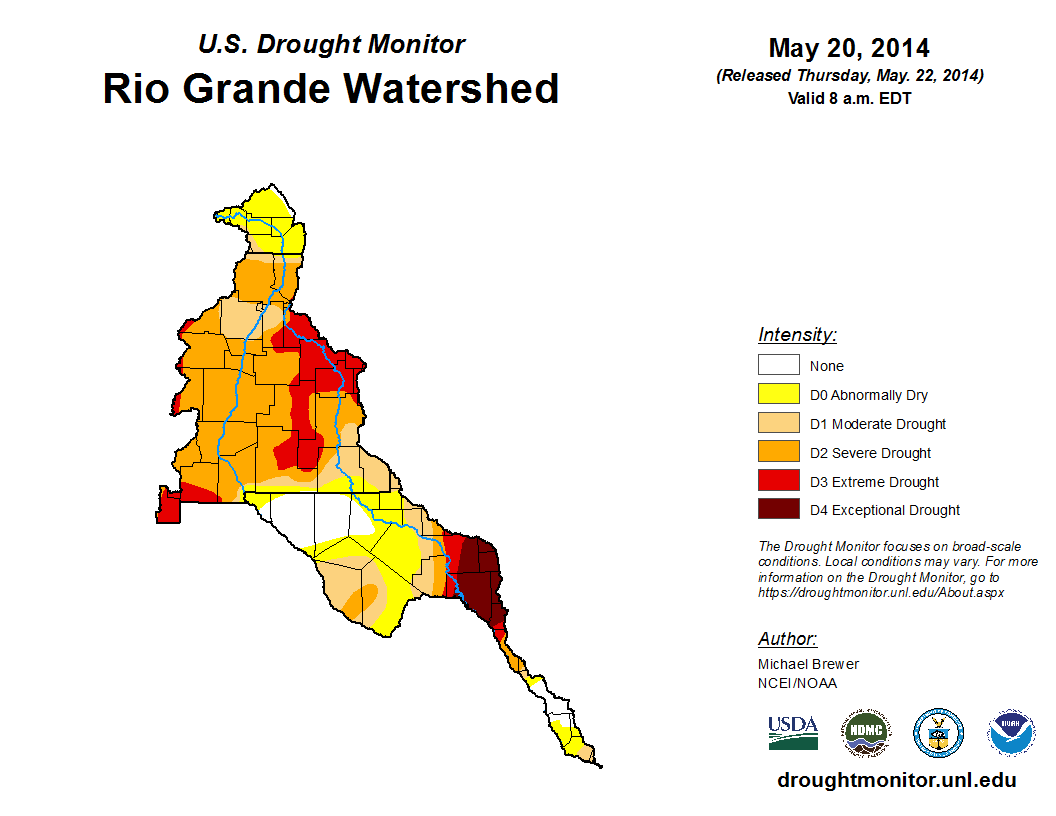 U.S. Drought Monitor
Rio Grande Watershed

May 20, 2014
(Released Thursday, May. 22, 2014)
Valid 8 a.m. EDT

Intensity:
None
D0 Abnormally Dry
D1 Moderate Drought
D2 Severe Drought
D3 Extreme Drought
D4 Exceptional Drought

The Drought Monitor focuses on broad-scale conditions. Local conditions may vary. For more information on the Drought Monitor, go to https://droughtmonitor.unl.edu/About.aspx

Author:
Michael Brewer
NCEI/NOAA

USDA
NDMC
NOAA

droughtmonitor.unl.edu